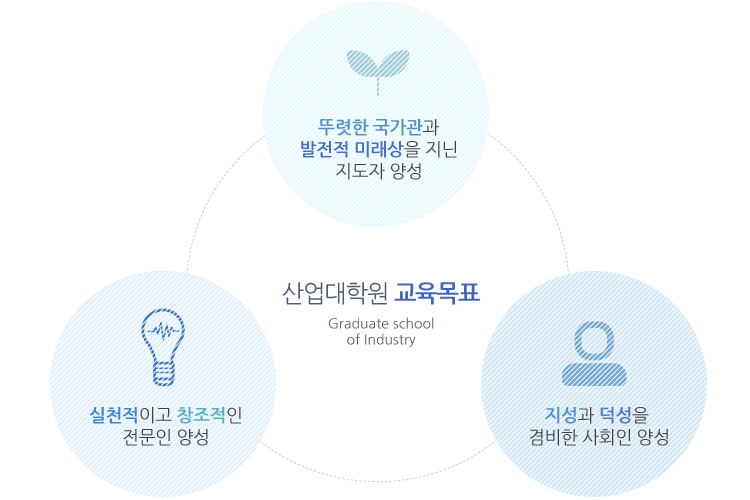 뚜렷한 국가관과
발전적 미래상을 지닌
지도자 양성

산업대학원 교육목표

Graduate school
of Industry

실천적이고 창조적인
전문인 양성

지성과 덕성을
겸비한 사회인 양성